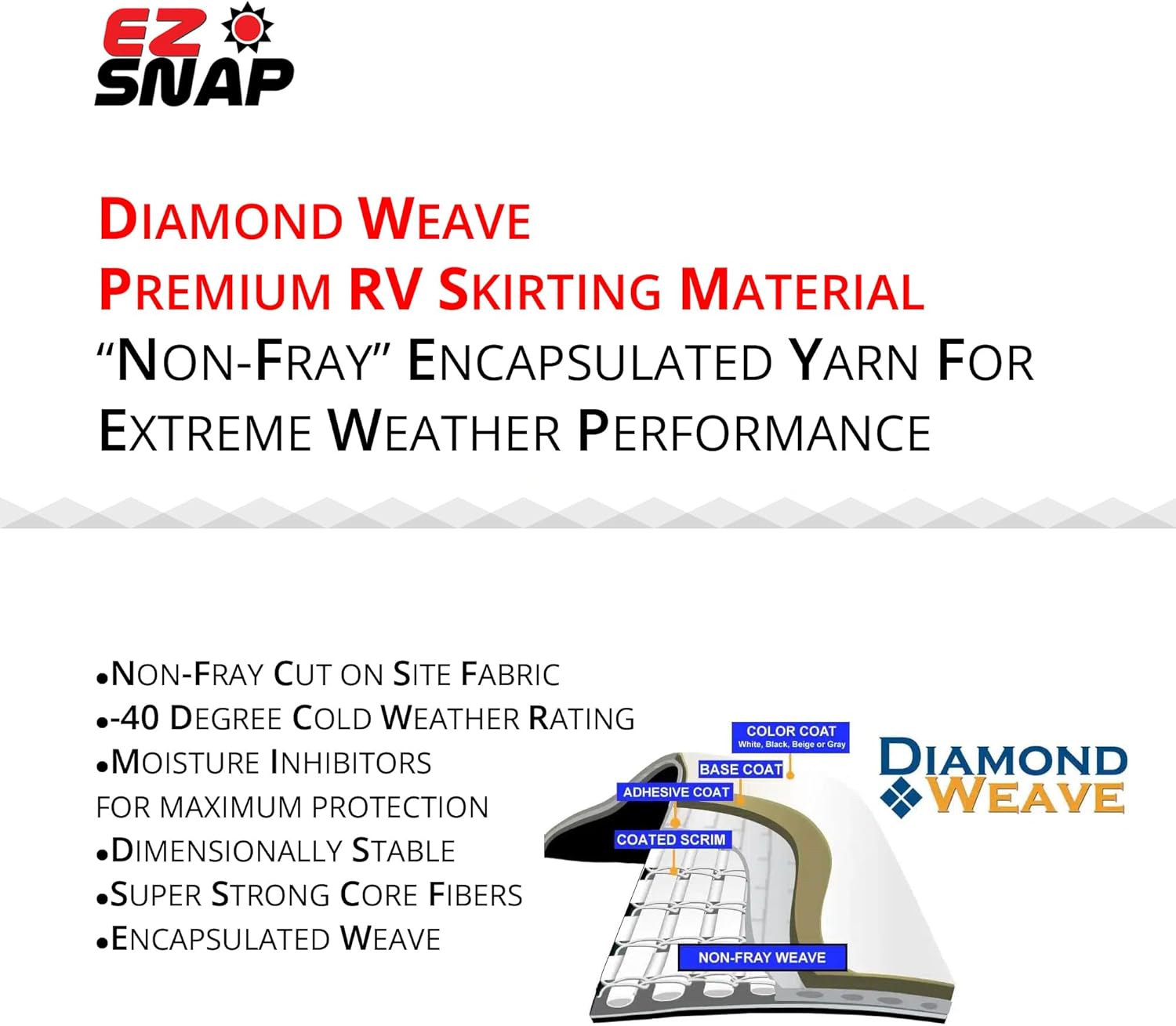 EZ SNAP

DIAMOND WEAVE
PREMIUM RV SKIRTING MATERIAL
"NON-FRAY" ENCAPSULATED YARN FOR EXTREME WEATHER PERFORMANCE

•NON-FRAY CUT ON SITE FABRIC
•-40 DEGREE COLD WEATHER RATING
•MOISTURE INHIBITORS FOR MAXIMUM PROTECTION
•DIMENSIONALLY STABLE
•SUPER STRONG CORE FIBERS
•ENCAPSULATED WEAVE

COLOR COAT
White, Black, Beige or Gray
BASE COAT
ADHESIVE COAT
COATED SCRIM
NON-FRAY WEAVE

DIAMOND WEAVE